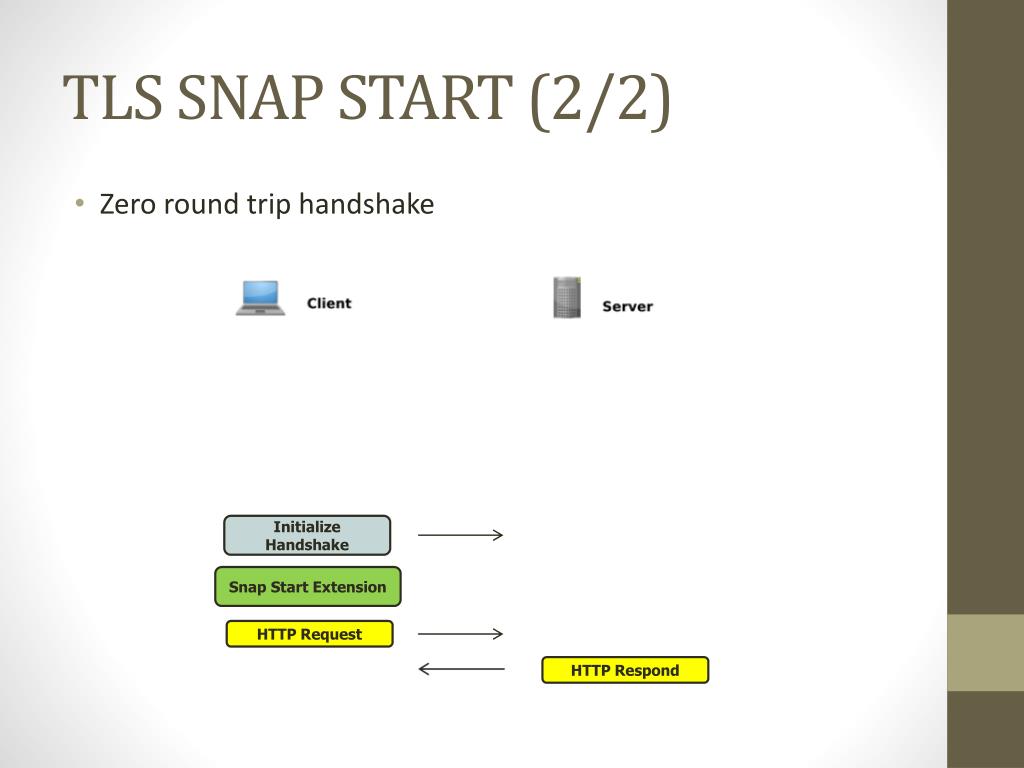 TLS SNAP START (2/2)

• Zero round trip handshake

Client

Server

Initialize Handshake

Snap Start Extension

HTTP Request

HTTP Respond